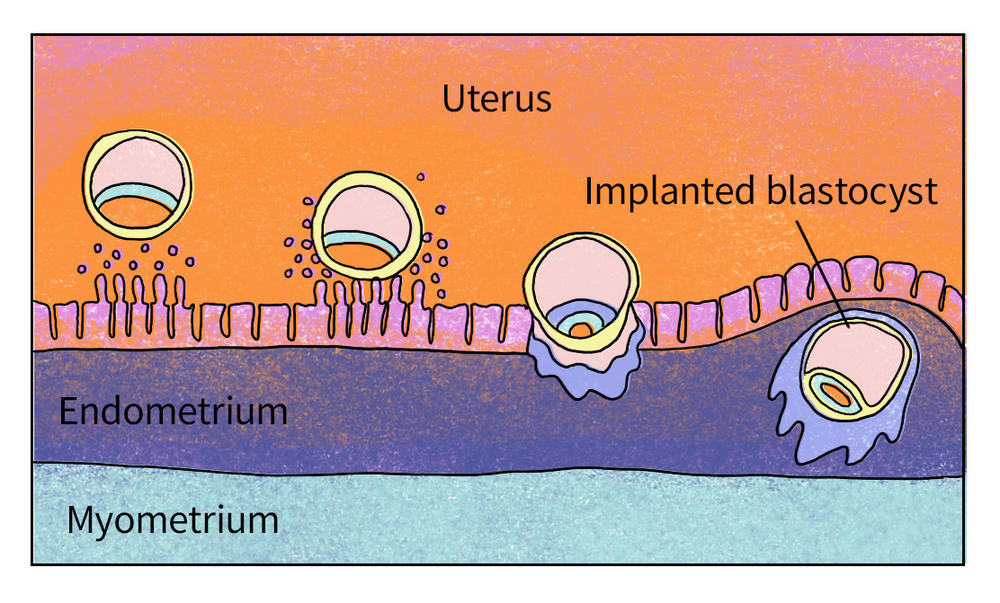 Uterus

Implanted blastocyst

Endometrium

Myometrium